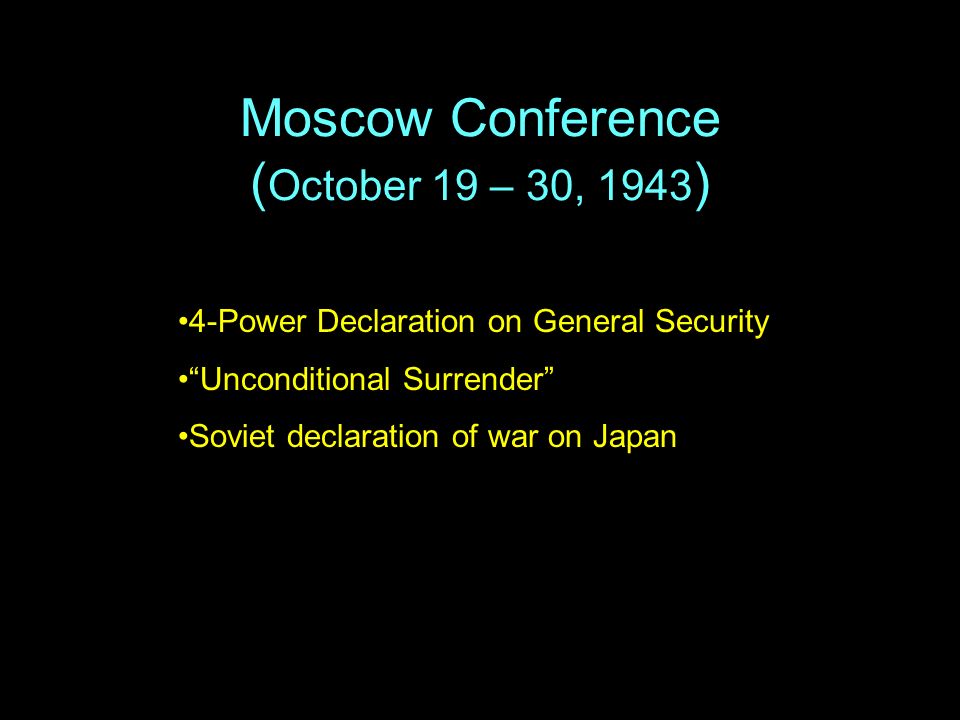 Moscow Conference
(October 19 – 30, 1943)

•4-Power Declaration on General Security
•“Unconditional Surrender”
•Soviet declaration of war on Japan